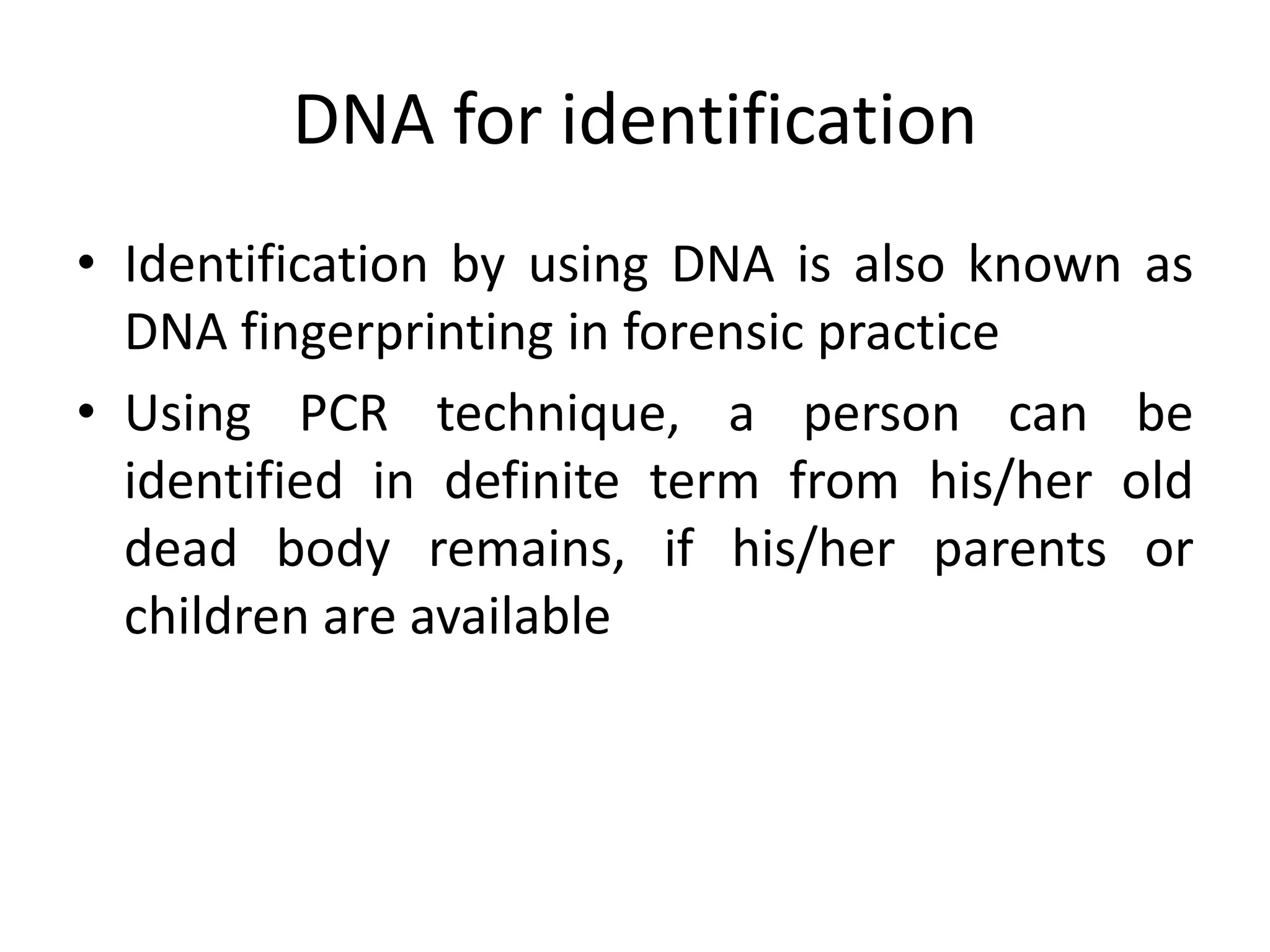 DNA for identification

• Identification by using DNA is also known as DNA fingerprinting in forensic practice

• Using PCR technique, a person can be identified in definite term from his/her old dead body remains, if his/her parents or children are available